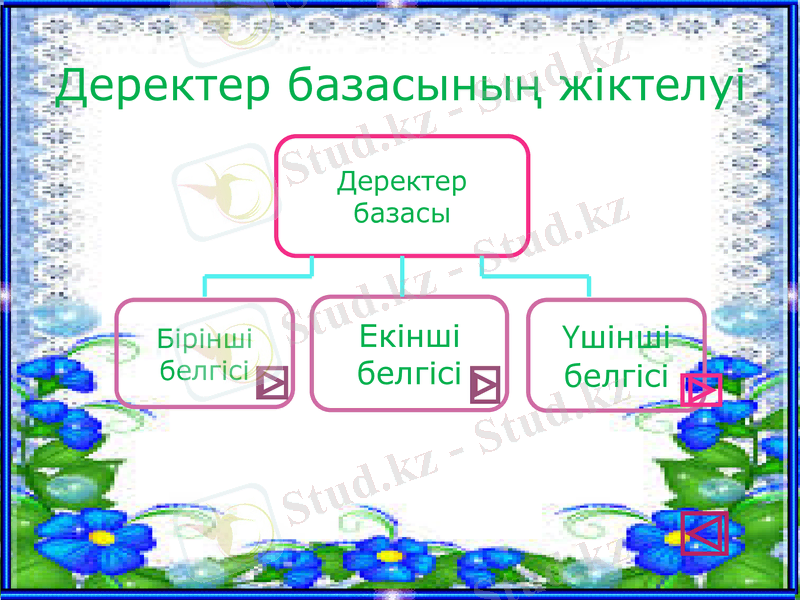 Деректер базасының жіктелуі

Деректер базасы

Бірінші белгісі

Екінші белгісі

Үшінші белгісі

Stud.kz - Stud.kz